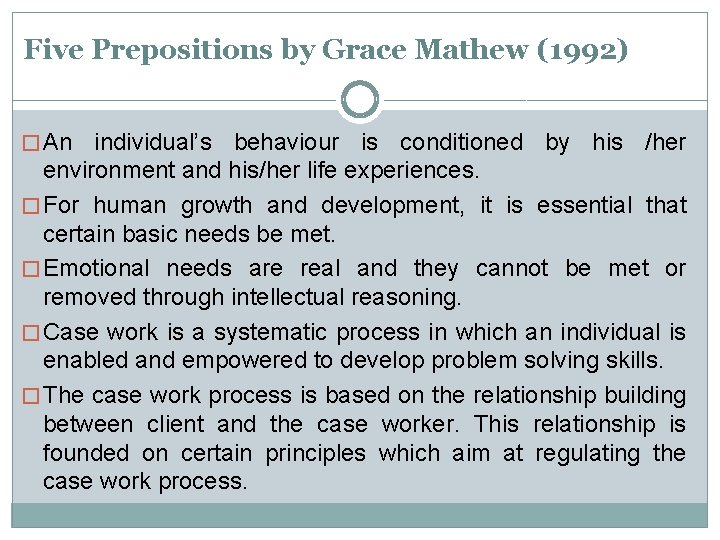 Five Prepositions by Grace Mathew (1992)

□ An individual's behaviour is conditioned by his /her environment and his/her life experiences.

□ For human growth and development, it is essential that certain basic needs be met.

□ Emotional needs are real and they cannot be met or removed through intellectual reasoning.

□ Case work is a systematic process in which an individual is enabled and empowered to develop problem solving skills.

□ The case work process is based on the relationship building between client and the case worker. This relationship is founded on certain principles which aim at regulating the case work process.